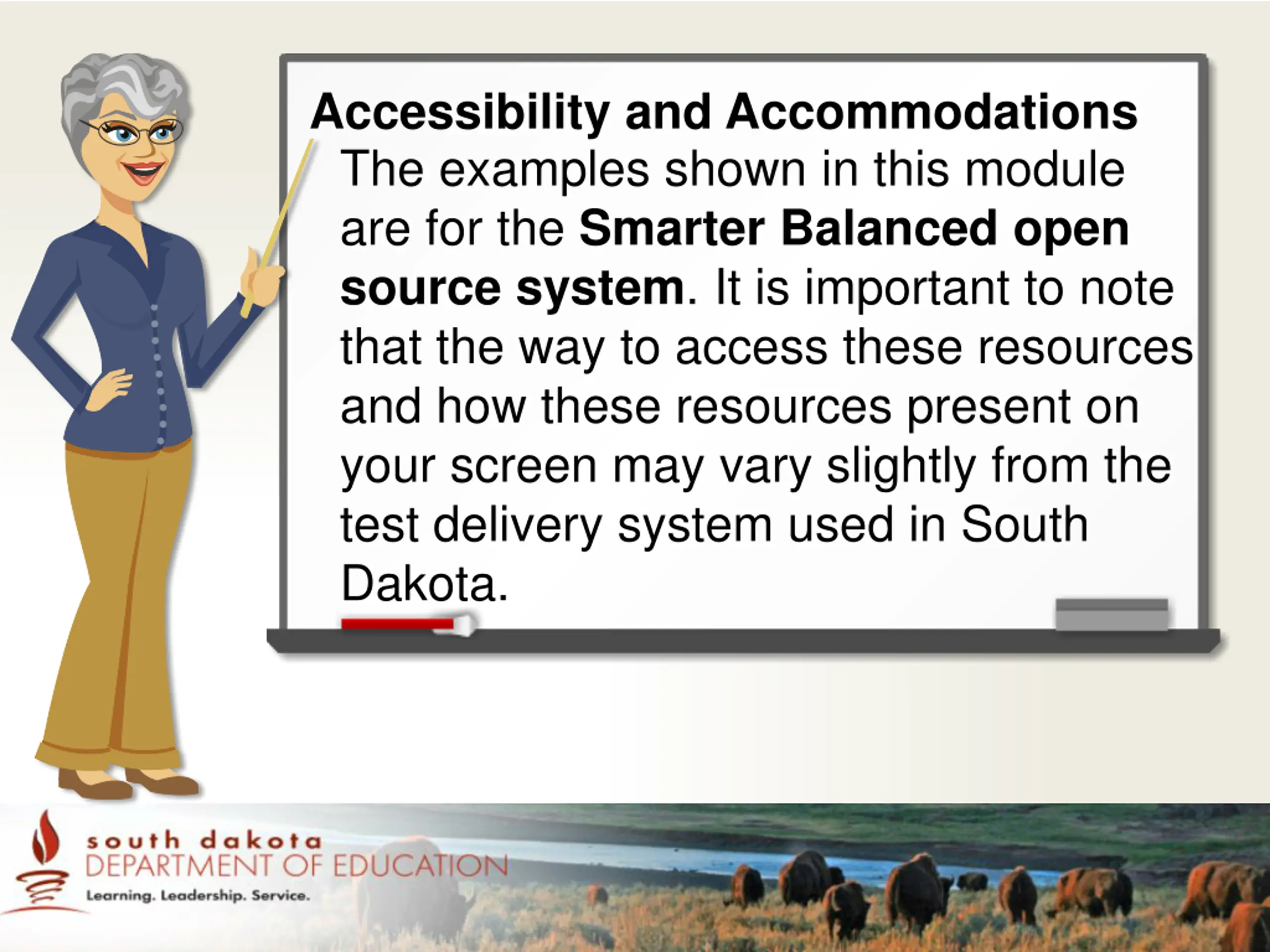 Accessibility and Accommodations

The examples shown in this module are for the Smarter Balanced open source system. It is important to note that the way to access these resources and how these resources present on your screen may vary slightly from the test delivery system used in South Dakota.

south dakota
DEPARTMENT OF EDUCATION
Learning. Leadership. Service.